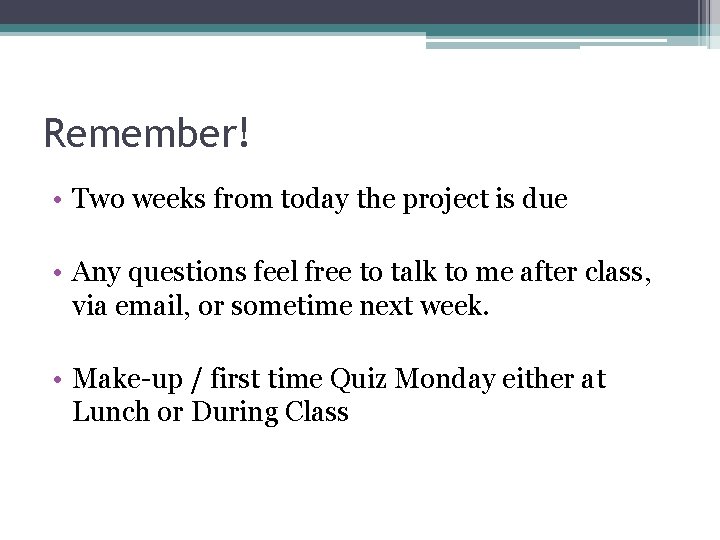 Remember!

• Two weeks from today the project is due

• Any questions feel free to talk to me after class, via email, or sometime next week.

• Make-up / first time Quiz Monday either at Lunch or During Class